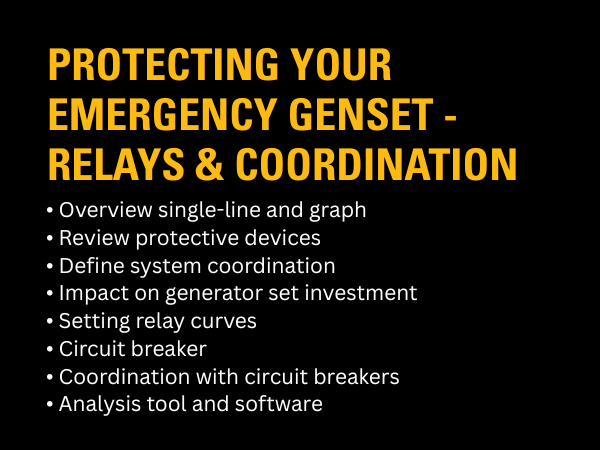 PROTECTING YOUR EMERGENCY GENSET - RELAYS & COORDINATION

• Overview single-line and graph
• Review protective devices
• Define system coordination
• Impact on generator set investment
• Setting relay curves
• Circuit breaker
• Coordination with circuit breakers
• Analysis tool and software